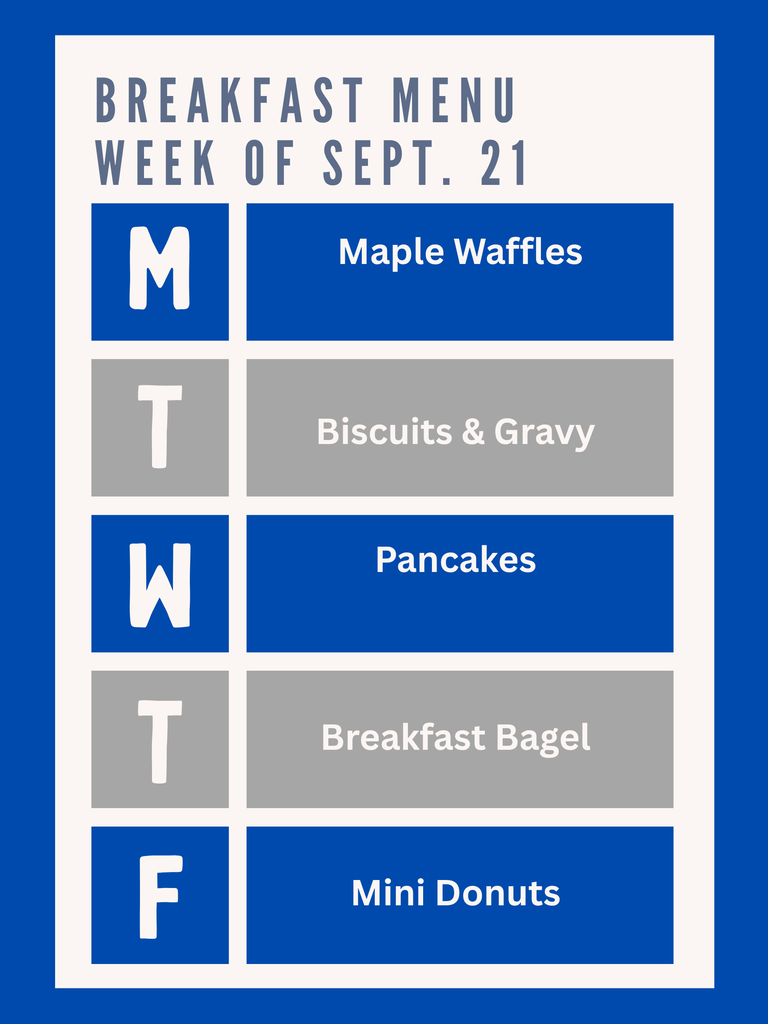 BREAKFAST MENU
WEEK OF SEPT. 21

M
Maple Waffles

T
Biscuits & Gravy

W
Pancakes

T
Breakfast Bagel

F
Mini Donuts